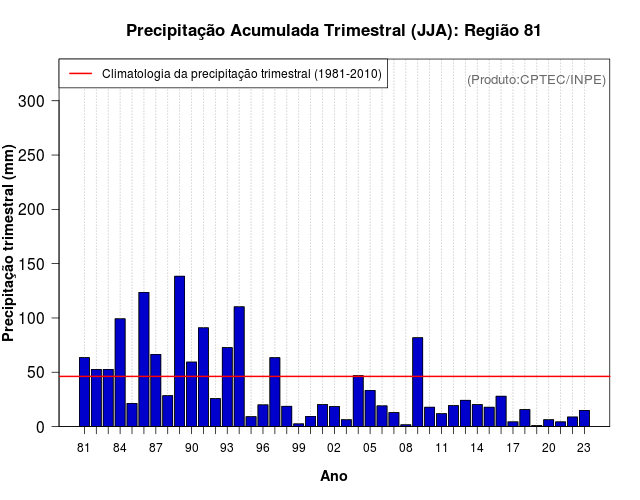 Precipitação Acumulada Trimestral (JJA): Região 81

Climatologia da precipitação trimestral (1981-2010)

(Produto:CPTEC/INPE)

Precipitação trimestral (mm)

300
250
200
150
100
50
0

81 84 87 90 93 96 99 02 05 08 11 14 17 20 23

Ano